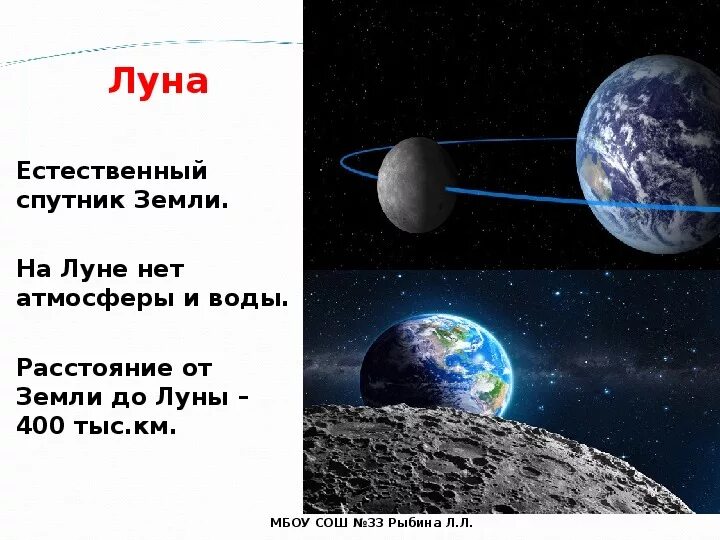 Луна

Естественный спутник Земли.

На Луне нет атмосферы и воды.

Расстояние от Земли до Луны – 400 тыс.км.

МБОУ СОШ №33 Рыбина Л.Л.